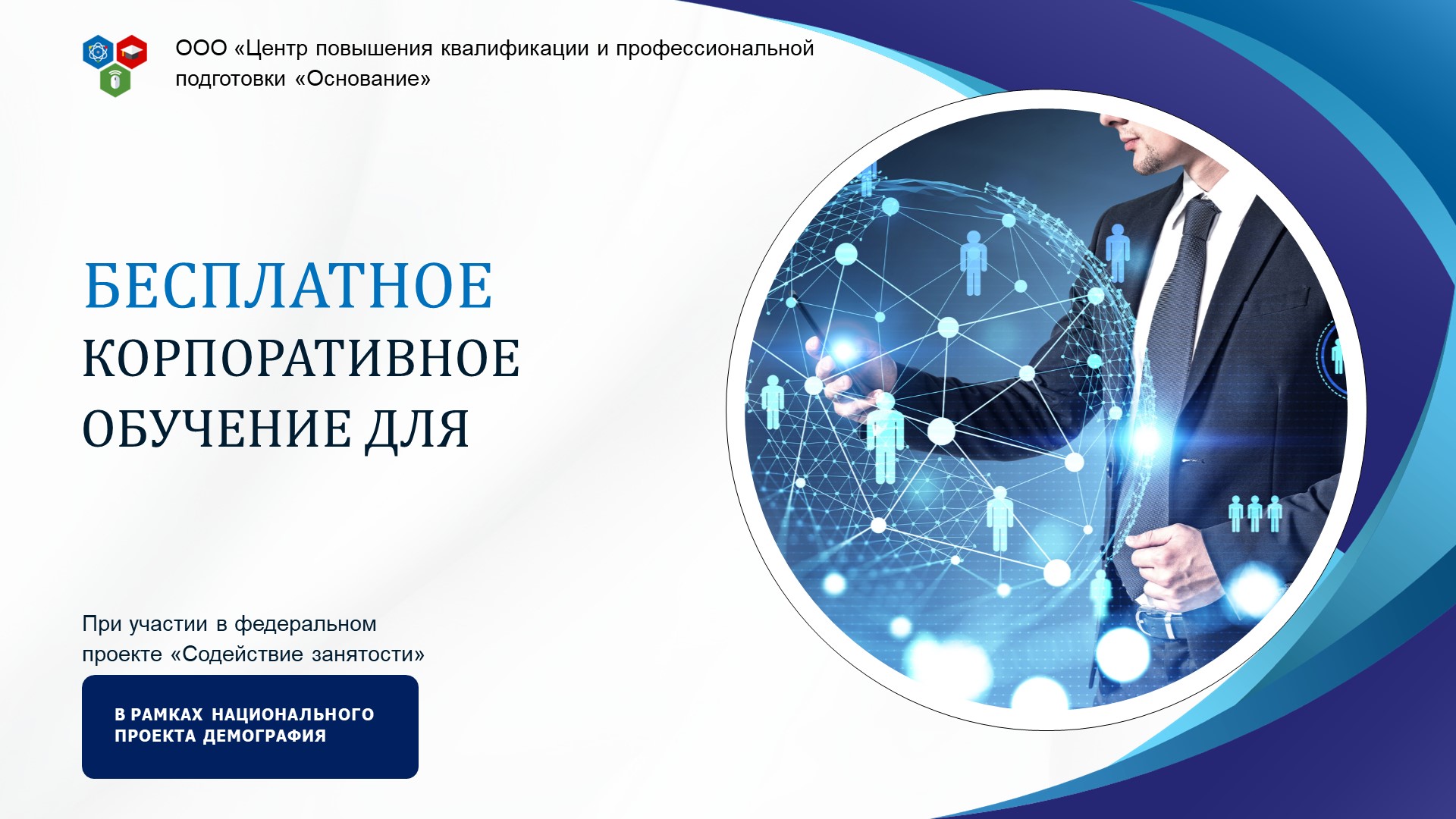 ООО «Центр повышения квалификации и профессиональной подготовки «Основание»

БЕСПЛАТНОЕ
КОРПОРАТИВНОЕ
ОБУЧЕНИЕ ДЛЯ

При участии в федеральном проекте «Содействие занятости»

В РАМКАХ НАЦИОНАЛЬНОГО ПРОЕКТА ДЕМОГРАФИЯ